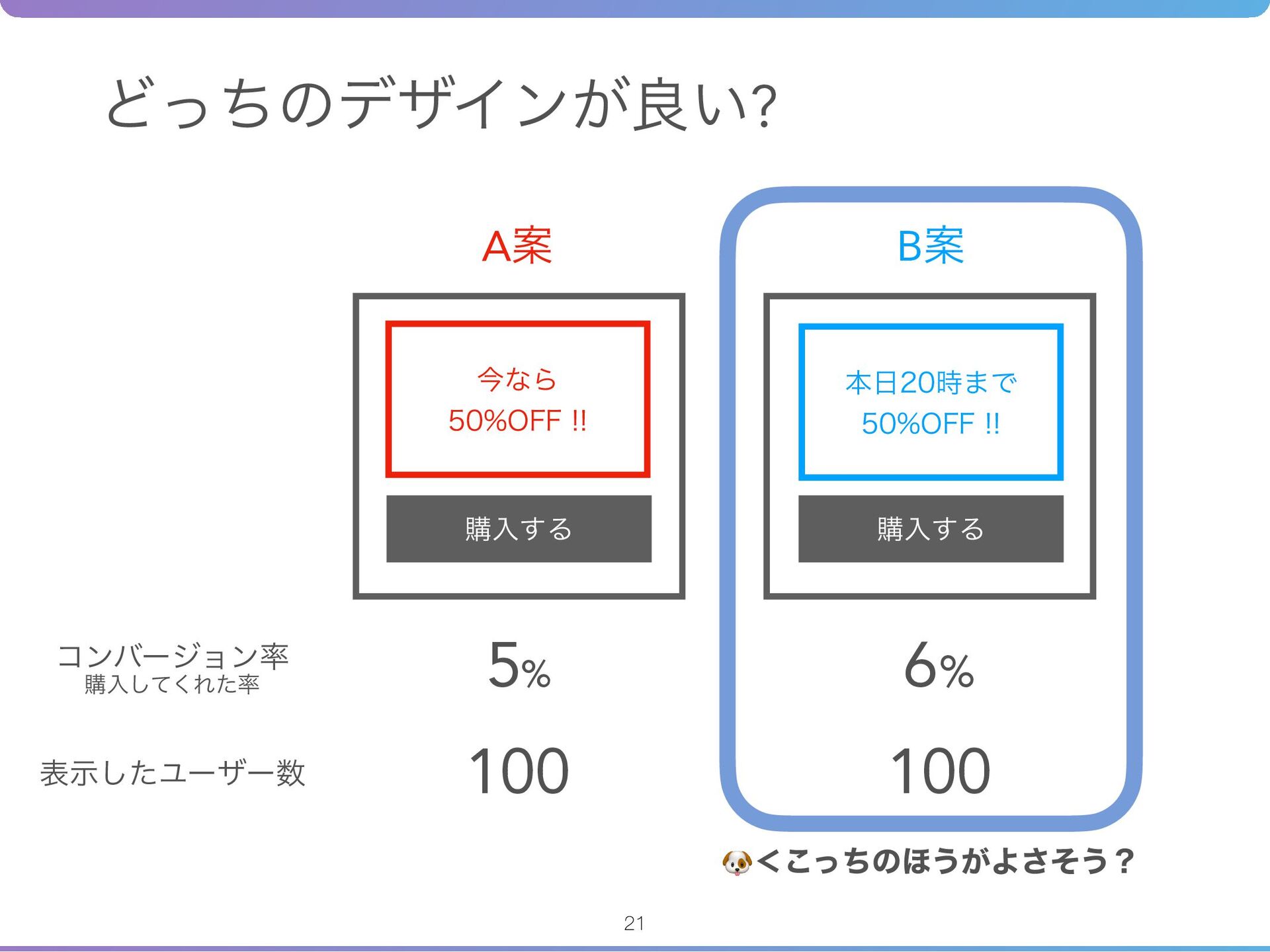 どっちのデザインが良い?

A案

今なら
50%OFF !!

購入する

B案

本日20時まで
50%OFF !!

購入する

コンバージョン率
購入してくれた率

5%

6%

表示したユーザー数

100

100

🐶くこっちのほうがよさそう？

21